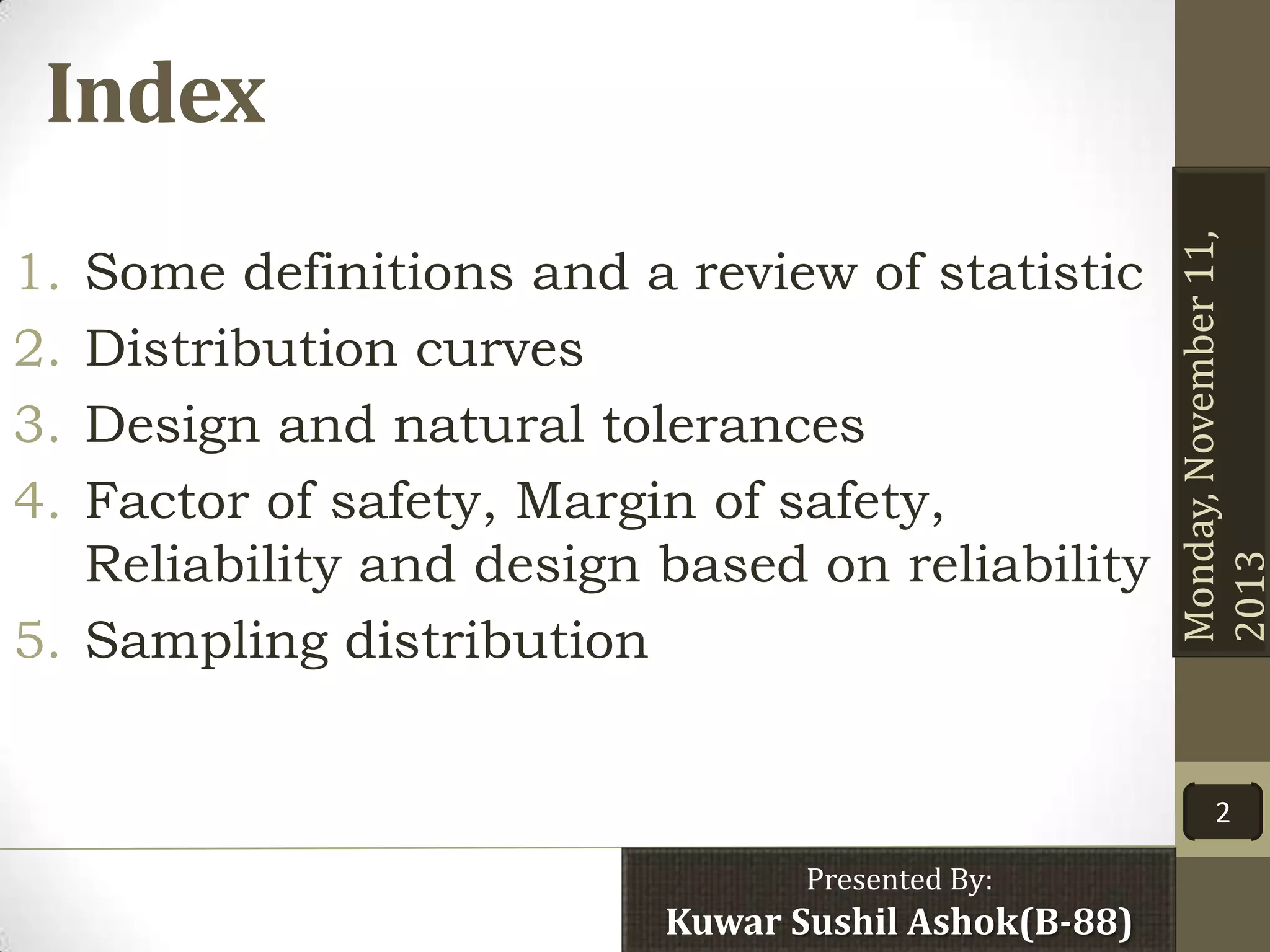 Index

1. Some definitions and a review of statistic
2. Distribution curves
3. Design and natural tolerances
4. Factor of safety, Margin of safety, Reliability and design based on reliability
5. Sampling distribution

Monday, November 11, 2013

2

Presented By:
Kuwar Sushil Ashok(B-88)